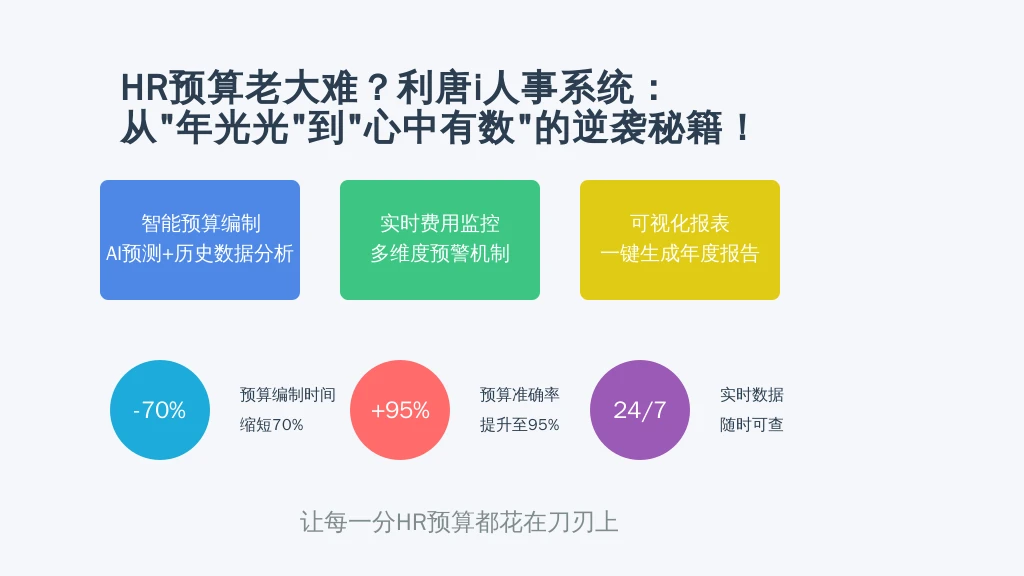 HR预算老大难？利唐i人事系统：
从"年光光"到"心中有数"的逆袭秘籍！

智能预算编制
AI预测+历史数据分析

实时费用监控
多维度预警机制

可视化报表
一键生成年度报告

-70%

预算编制时间
缩短70%

+95%

预算准确率
提升至95%

24/7

实时数据
随时可查

让每一分HR预算都花在刀刃上